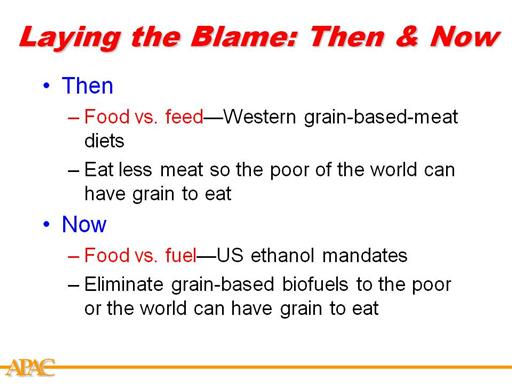 Laying the Blame: Then & Now

• Then
– Food vs. feed—Western grain-based-meat diets
– Eat less meat so the poor of the world can have grain to eat

• Now
– Food vs. fuel—US ethanol mandates
– Eliminate grain-based biofuels to the poor or the world can have grain to eat

APAC